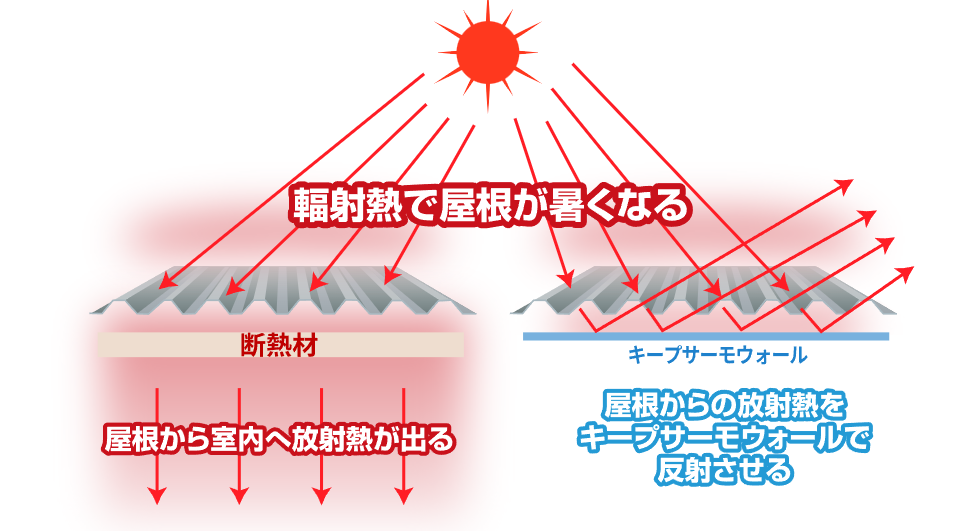 輻射熱で屋根が暑くなる

断熱材

屋根から室内へ放射熱が出る

キープサーモウォール

屋根からの放射熱をキープサーモウォールで反射させる